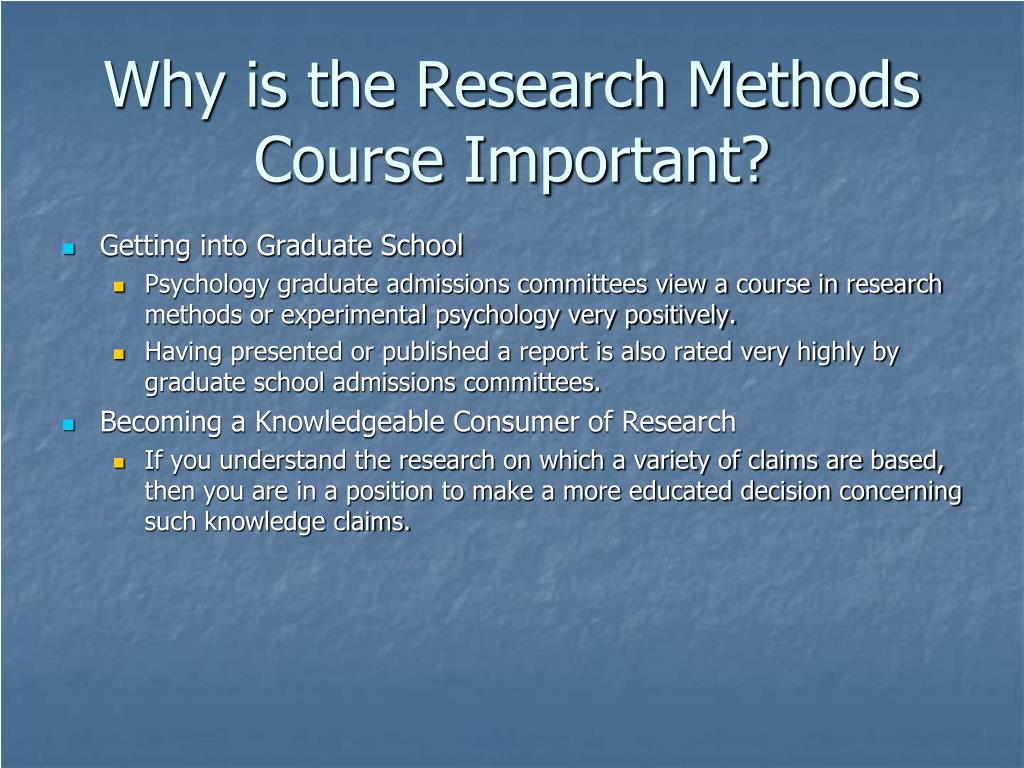 Why is the Research Methods Course Important?

- Getting into Graduate School
  - Psychology graduate admissions committees view a course in research methods or experimental psychology very positively.
  - Having presented or published a report is also rated very highly by graduate school admissions committees.
- Becoming a Knowledgeable Consumer of Research
  - If you understand the research on which a variety of claims are based, then you are in a position to make a more educated decision concerning such knowledge claims.